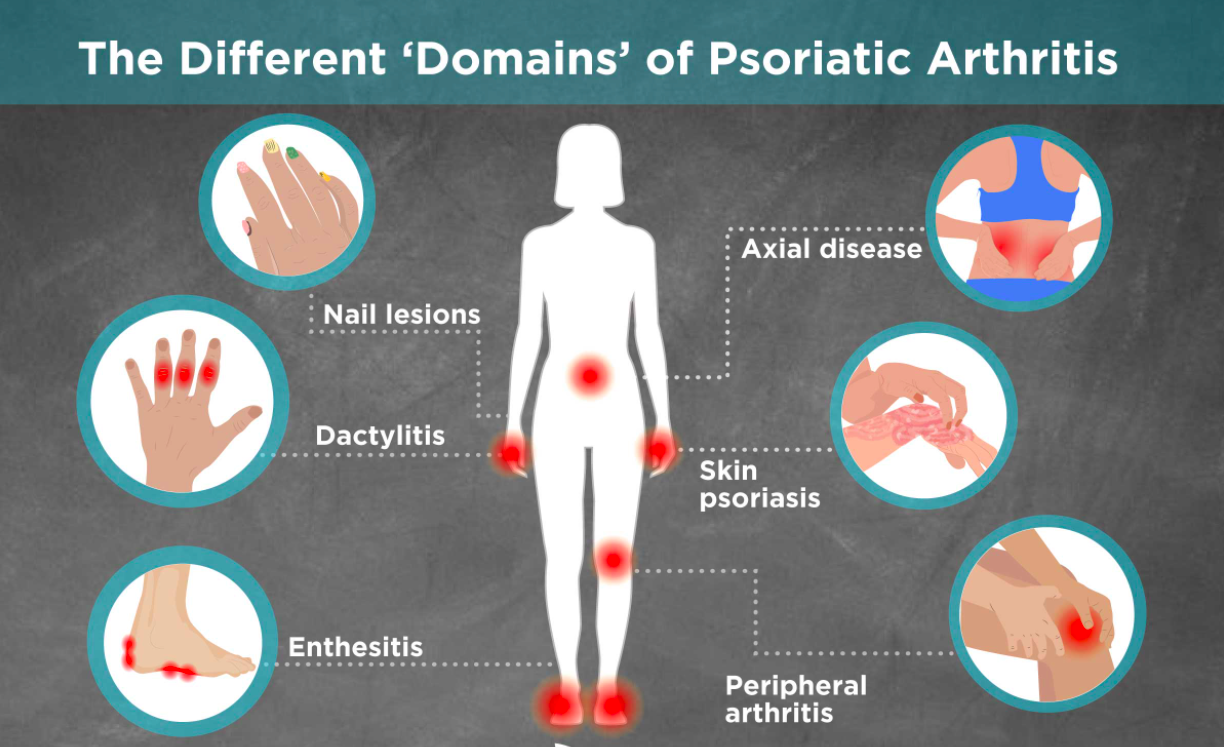 The Different ‘Domains’ of Psoriatic Arthritis

Nail lesions

Dactylitis

Enthesitis

Axial disease

Skin psoriasis

Peripheral arthritis